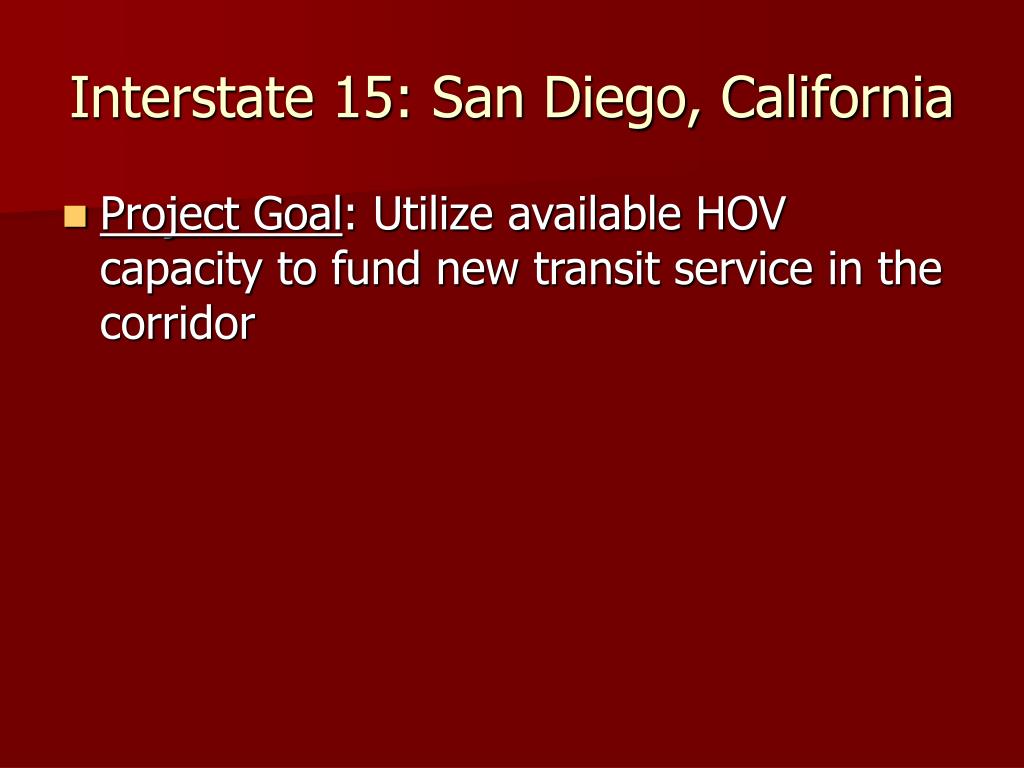 Interstate 15: San Diego, California

Project Goal: Utilize available HOV capacity to fund new transit service in the corridor